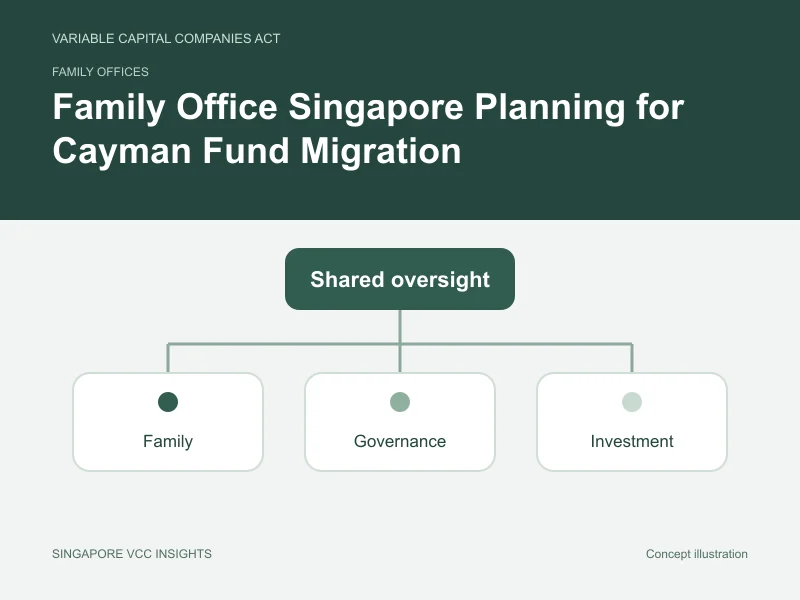 VARIABLE CAPITAL COMPANIES ACT

FAMILY OFFICES

Family Office Singapore Planning for Cayman Fund Migration

Shared oversight

Family

Governance

Investment

SINGAPORE VCC INSIGHTS

Concept illustration